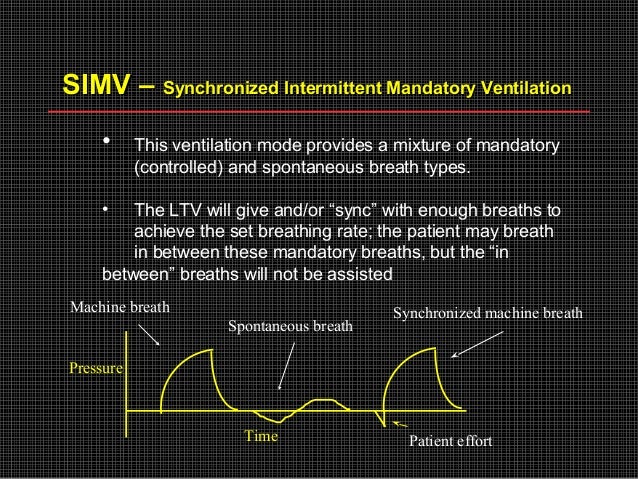 SIMV – Synchronized Intermittent Mandatory Ventilation

• This ventilation mode provides a mixture of mandatory (controlled) and spontaneous breath types.

• The LTV will give and/or “sync” with enough breaths to achieve the set breathing rate; the patient may breath in between these mandatory breaths, but the “in between” breaths will not be assisted

Machine breath

Spontaneous breath

Synchronized machine breath

Pressure

Time

Patient effort